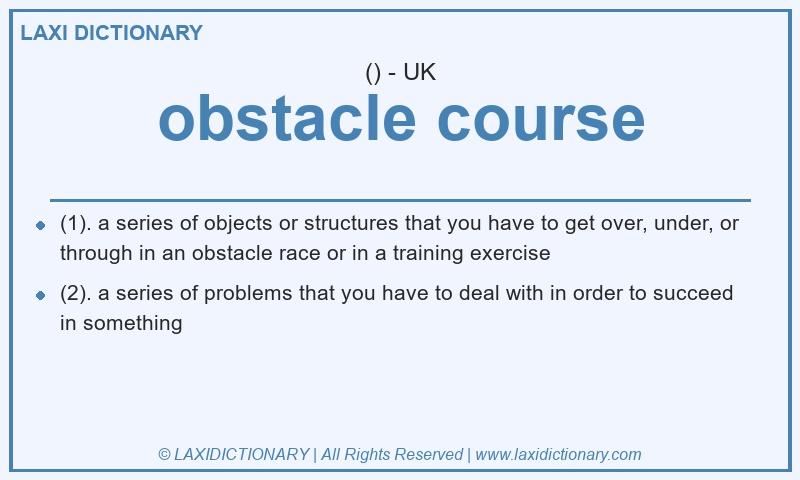 LAXI DICTIONARY

() - UK

obstacle course

- (1). a series of objects or structures that you have to get over, under, or through in an obstacle race or in a training exercise
- (2). a series of problems that you have to deal with in order to succeed in something

© LAXIDICTIONARY | All Rights Reserved | www.laxidictionary.com